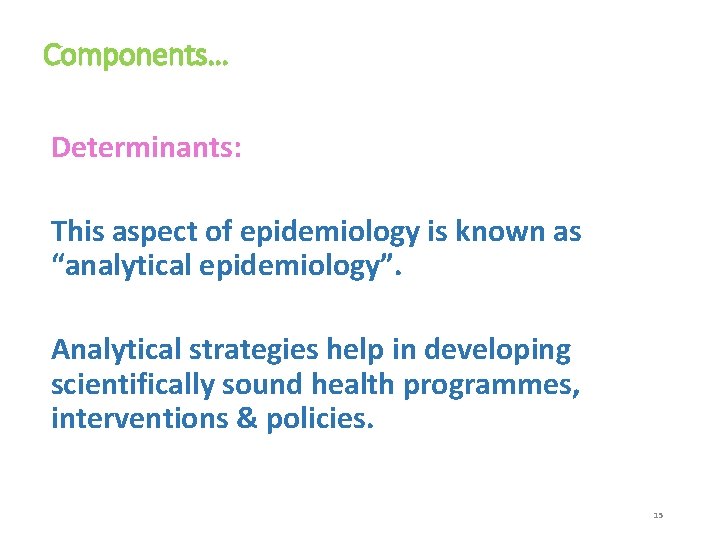 Components…

Determinants:

This aspect of epidemiology is known as “analytical epidemiology”.

Analytical strategies help in developing scientifically sound health programmes, interventions & policies.

15